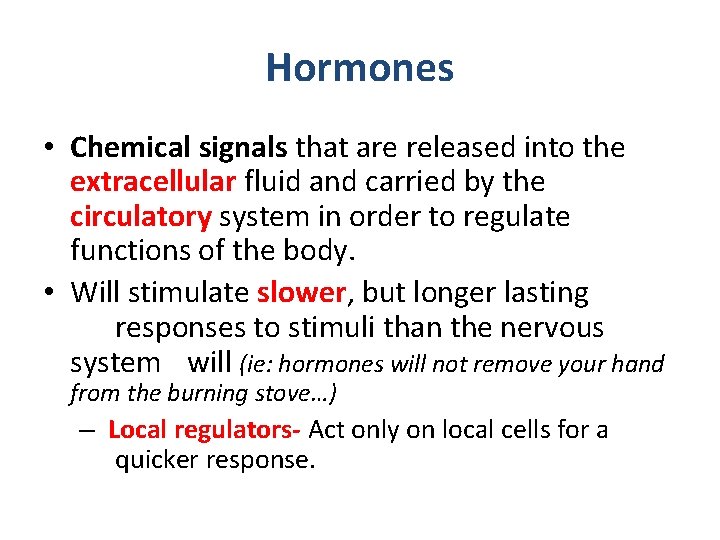 Hormones

• Chemical signals that are released into the extracellular fluid and carried by the circulatory system in order to regulate functions of the body.

• Will stimulate slower, but longer lasting responses to stimuli than the nervous system will (ie: hormones will not remove your hand from the burning stove…)

– Local regulators- Act only on local cells for a quicker response.